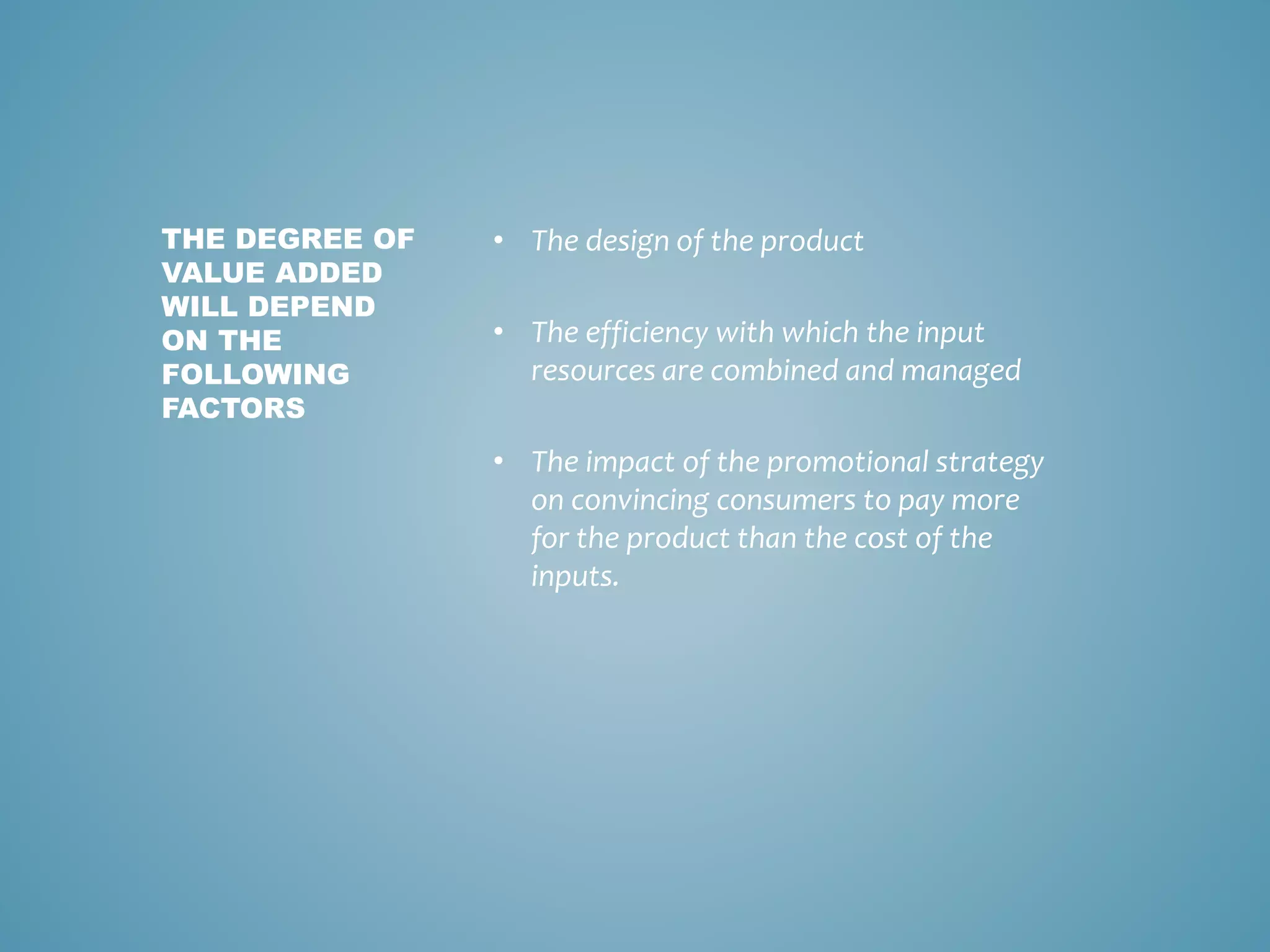 THE DEGREE OF VALUE ADDED WILL DEPEND ON THE FOLLOWING FACTORS

• The design of the product

• The efficiency with which the input resources are combined and managed

• The impact of the promotional strategy on convincing consumers to pay more for the product than the cost of the inputs.